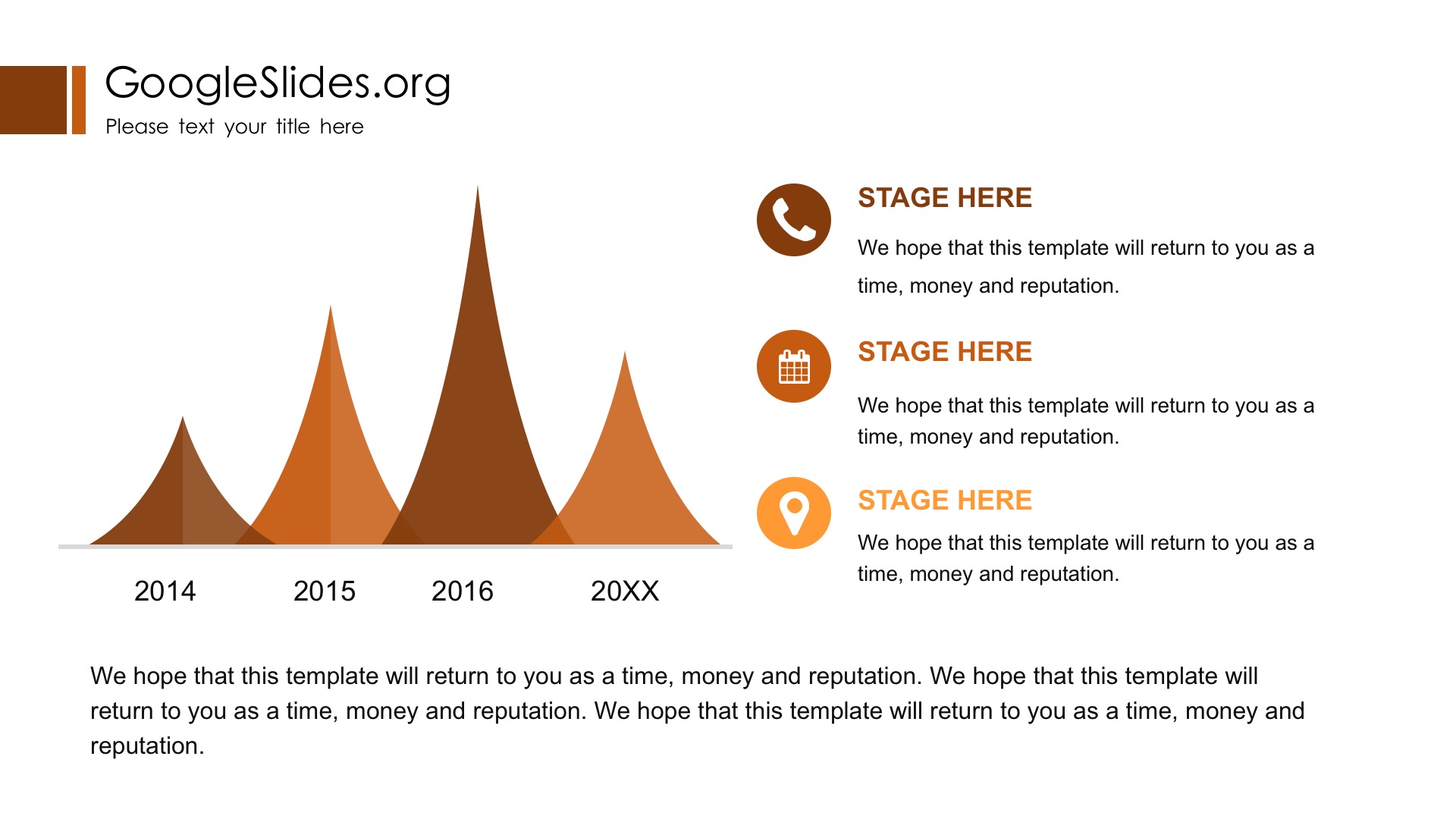 GoogleSlides.org
Please text your title here

2014 2015 2016 20XX

STAGE HERE
We hope that this template will return to you as a time, money and reputation.

STAGE HERE
We hope that this template will return to you as a time, money and reputation.

STAGE HERE
We hope that this template will return to you as a time, money and reputation.

We hope that this template will return to you as a time, money and reputation. We hope that this template will return to you as a time, money and reputation. We hope that this template will return to you as a time, money and reputation.